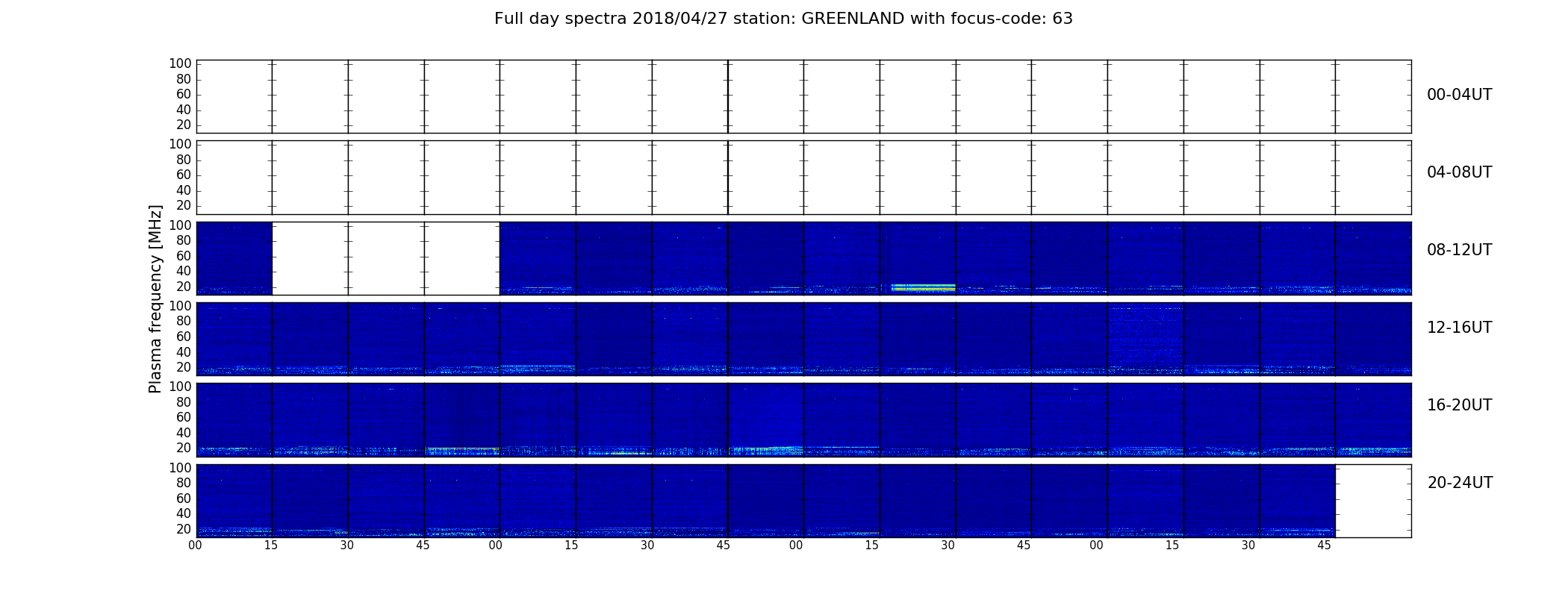 Full day spectra 2018/04/27 station: GREENLAND with focus-code: 63

Plasma frequency [MHz]

100
80
60
40
20

00-04UT

100
80
60
40
20

04-08UT

100
80
60
40
20

08-12UT

100
80
60
40
20

12-16UT

100
80
60
40
20

16-20UT

100
80
60
40
20

20-24UT

00 15 30 45 00 15 30 45 00 15 30 45 00 15 30 45